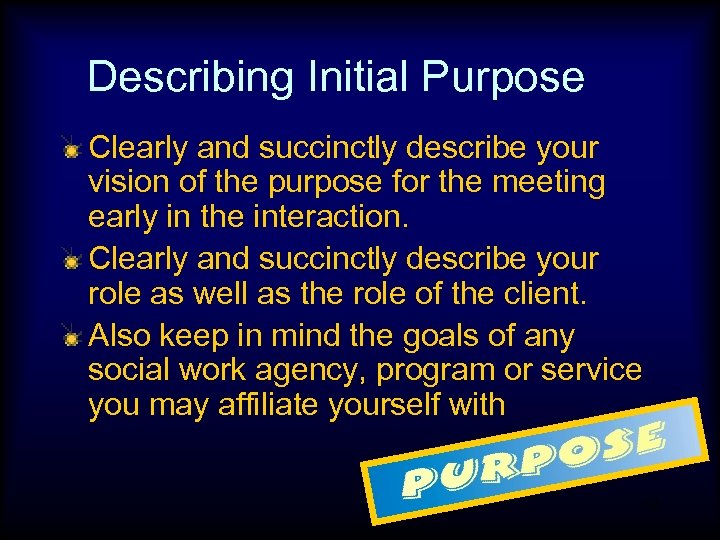 Describing Initial Purpose

Clearly and succinctly describe your vision of the purpose for the meeting early in the interaction.

Clearly and succinctly describe your role as well as the role of the client.

Also keep in mind the goals of any social work agency, program or service you may affiliate yourself with

PURPOSE